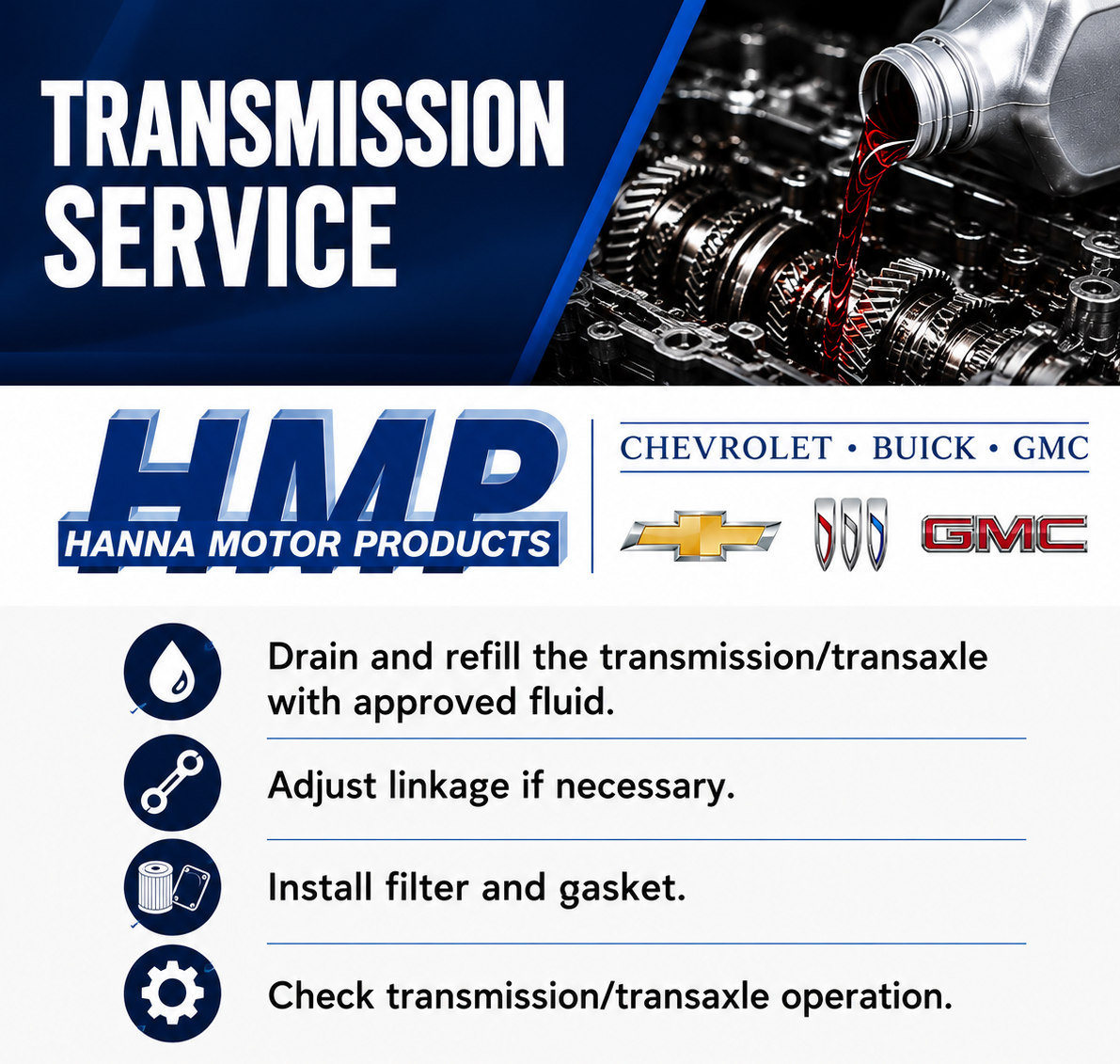 TRANSMISSION SERVICE

HMP
HANNA MOTOR PRODUCTS

CHEVROLET • BUICK • GMC

GMC

Drain and refill the transmission/transaxle with approved fluid.

Adjust linkage if necessary.

Install filter and gasket.

Check transmission/transaxle operation.